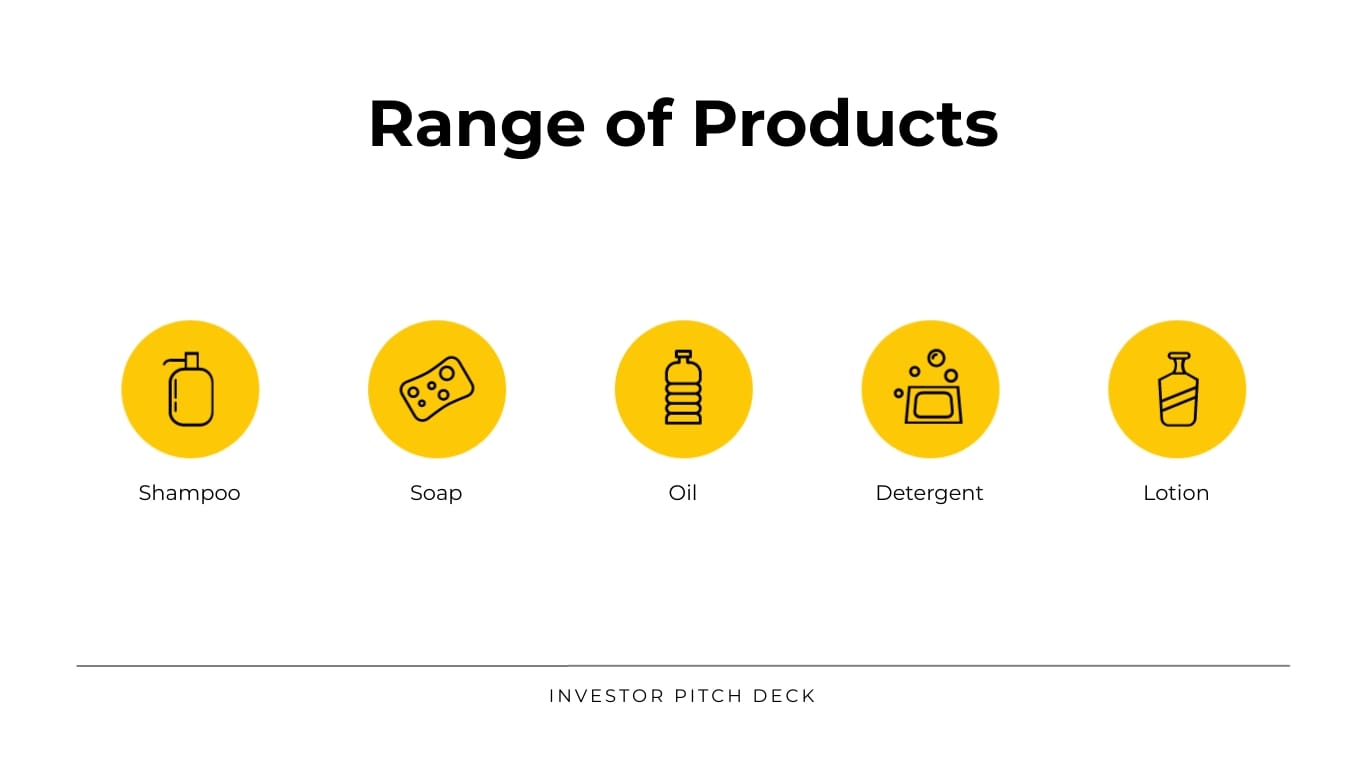 Range of Products

Shampoo

Soap

Oil

Detergent

Lotion

INVESTOR PITCH DECK